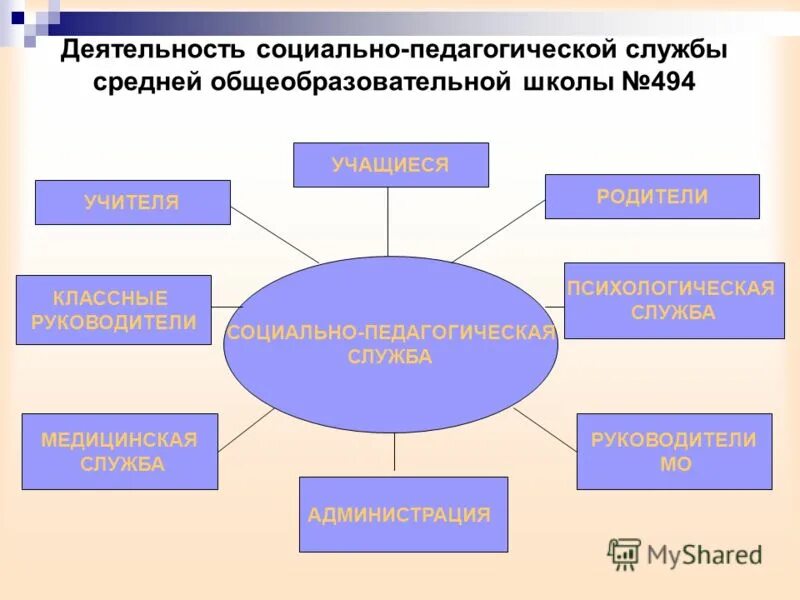 Деятельность социально-педагогической службы средней общеобразовательной школы №494

УЧАЩИЕСЯ

УЧИТЕЛЯ

РОДИТЕЛИ

КЛАССНЫЕ РУКОВОДИТЕЛИ

СОЦИАЛЬНО-ПЕДАГОГИЧЕСКАЯ СЛУЖБА

ПСИХОЛОГИЧЕСКАЯ СЛУЖБА

МЕДИЦИНСКАЯ СЛУЖБА

РУКОВОДИТЕЛИ МО

АДМИНИСТРАЦИЯ

MyShared